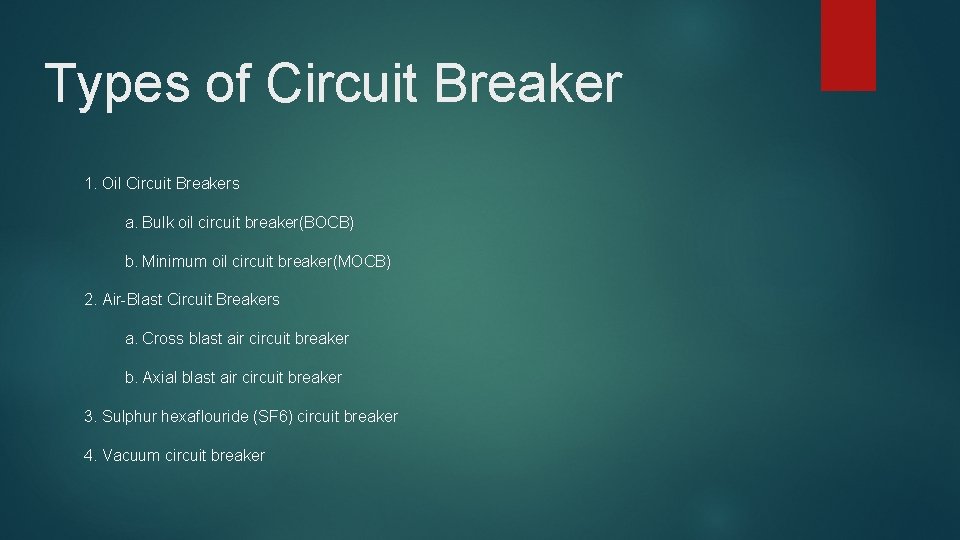 Types of Circuit Breaker

1. Oil Circuit Breakers

a. Bulk oil circuit breaker(BOCB)

b. Minimum oil circuit breaker(MOCB)

2. Air-Blast Circuit Breakers

a. Cross blast air circuit breaker

b. Axial blast air circuit breaker

3. Sulphur hexaflouride (SF6) circuit breaker

4. Vacuum circuit breaker